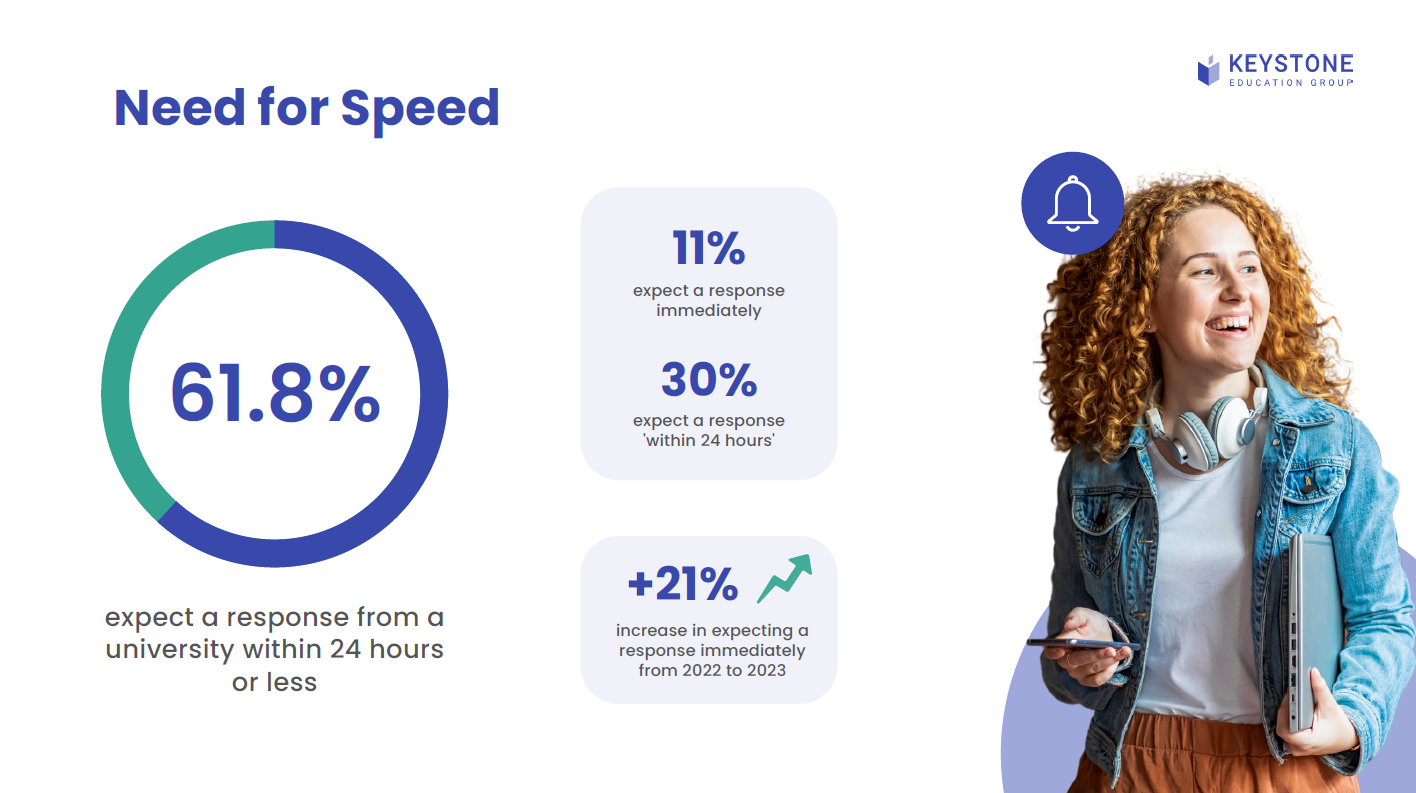 KEYSTONE
EDUCATION GROUP

Need for Speed

61.8%

expect a response from a university within 24 hours or less

11%
expect a response immediately

30%
expect a response 'within 24 hours'

+21%
increase in expecting a response immediately from 2022 to 2023